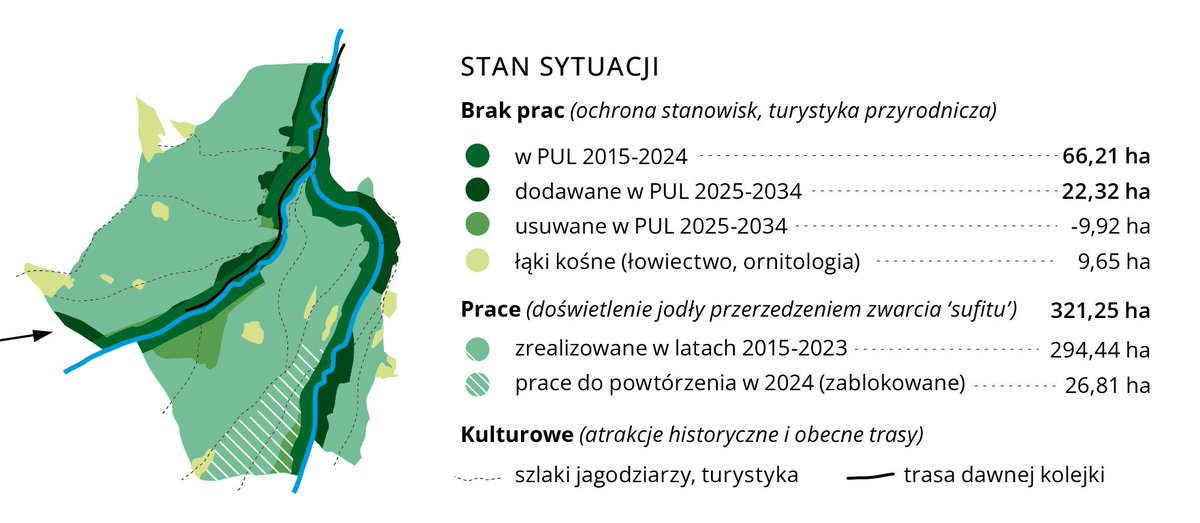 STAN SYTUACJI

**Brak prac** *(ochrona stanowisk, turystyka przyrodnicza)*

w PUL 2015-2024 **66,21 ha**
dodawane w PUL 2025-2034 **22,32 ha**
usuwane w PUL 2025-2034 -9,92 ha
łąki kośne (łowiectwo, ornitologia) 9,65 ha

**Prace** *(doświetlenie jodły przerzedzeniem zwarcia 'sufitu')* **321,25 ha**

zrealizowane w latach 2015-2023 294,44 ha
prace do powtórzenia w 2024 (zablokowane) 26,81 ha

**Kulturowe** *(atrakcje historyczne i obecne trasy)*

szlaki jagodziarzy, turystyka
trasa dawnej kolejki